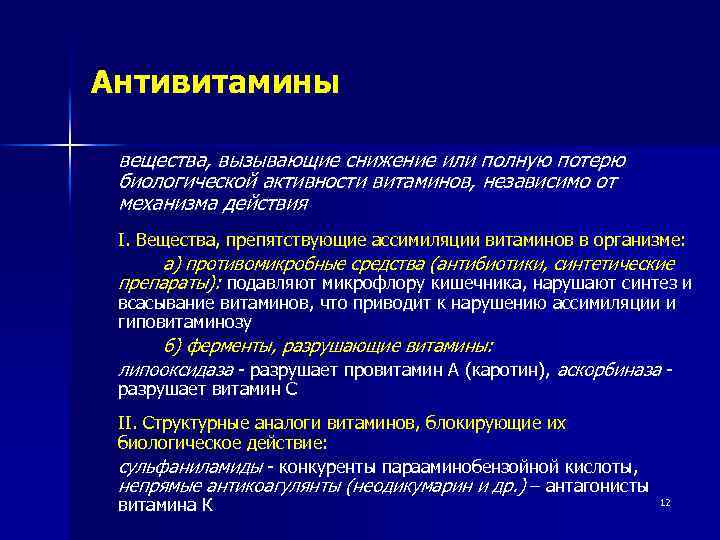 Антивитамины

вещества, вызывающие снижение или полную потерю биологической активности витаминов, независимо от механизма действия

I. Вещества, препятствующие ассимиляции витаминов в организме:

а) противомикробные средства (антибиотики, синтетические препараты): подавляют микрофлору кишечника, нарушают синтез и всасывание витаминов, что приводит к нарушению ассимиляции и гиповитаминозу

б) ферменты, разрушающие витамины:

липооксидаза - разрушает провитамин А (каротин), аскорбиназа - разрушает витамин С

II. Структурные аналоги витаминов, блокирующие их биологическое действие:

сульфаниламиды - конкуренты парааминобензойной кислоты, непрямые антикоагулянты (неодикумарин и др.) – антагонисты витамина К

12